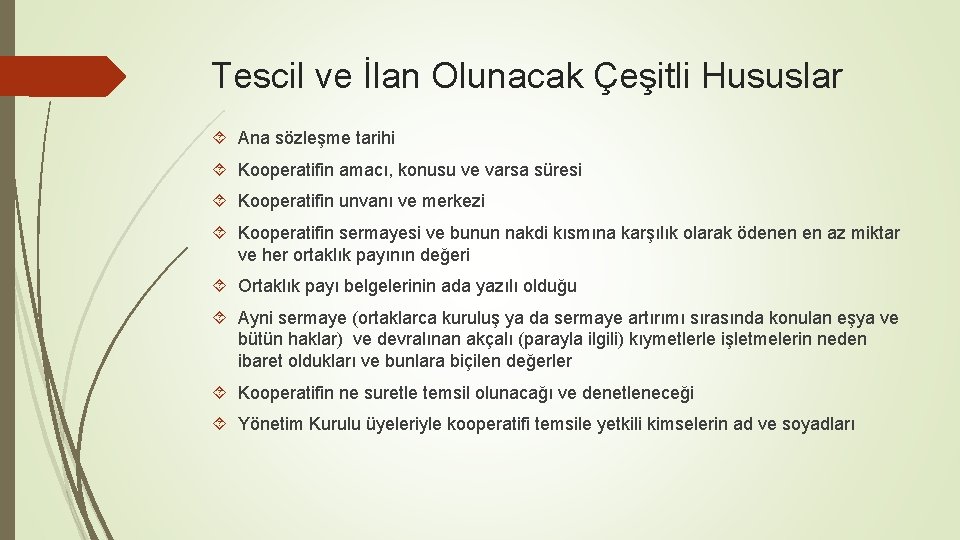 Tescil ve İlan Olunacak Çeşitli Hususlar

Ana sözleşme tarihi

Kooperatifin amacı, konusu ve varsa süresi

Kooperatifin unvanı ve merkezi

Kooperatifin sermayesi ve bunun nakdi kısmına karşılık olarak ödenen en az miktar ve her ortaklık payının değeri

Ortaklık payı belgelerinin ada yazılı olduğu

Ayni sermaye (ortaklarca kuruluş ya da sermaye artırımı sırasında konulan eşya ve bütün haklar) ve devralınan akçalı (parayla ilgili) kıymetlerle işletmelerin neden ibaret oldukları ve bunlara biçilen değerler

Kooperatifin ne suretle temsil olunacağı ve denetleneceği

Yönetim Kurulu üyeleriyle kooperatifi temsile yetkili kimselerin ad ve soyadları